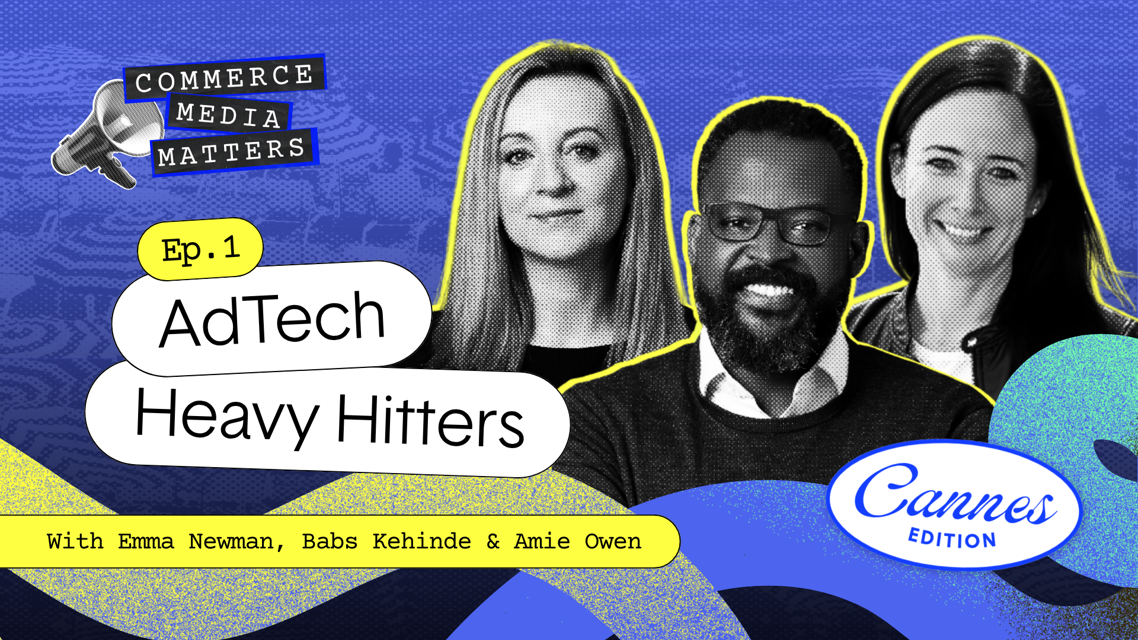 COMMERCE
MEDIA
MATTERS

Ep.1

AdTech
Heavy Hitters

With Emma Newman, Babs Kehinde & Amie Owen

Cannes
EDITION